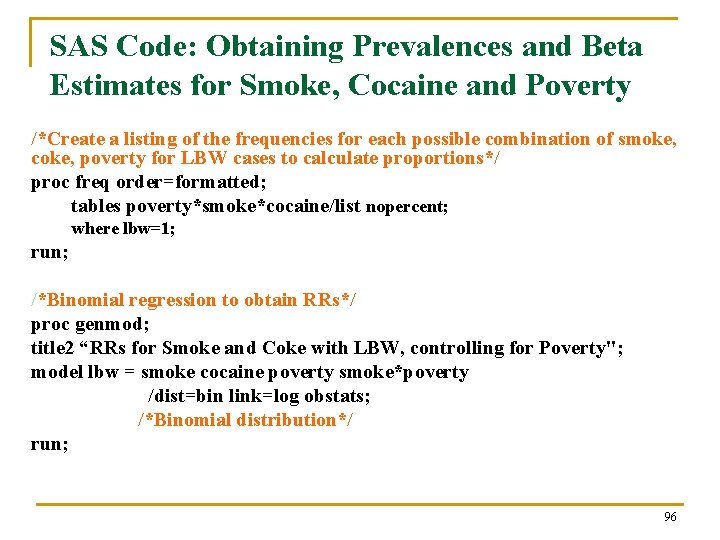 SAS Code: Obtaining Prevalences and Beta Estimates for Smoke, Cocaine and Poverty

/*Create a listing of the frequencies for each possible combination of smoke, coke, poverty for LBW cases to calculate proportions*/
proc freq order=formatted;
tables poverty*smoke*cocaine/list nopercent;
where lbw=1;
run;

/*Binomial regression to obtain RRs*/
proc genmod;
title2 “RRs for Smoke and Coke with LBW, controlling for Poverty";
model lbw = smoke cocaine poverty smoke*poverty
/dist=bin link=log obstats;
/*Binomial distribution*/
run;

96